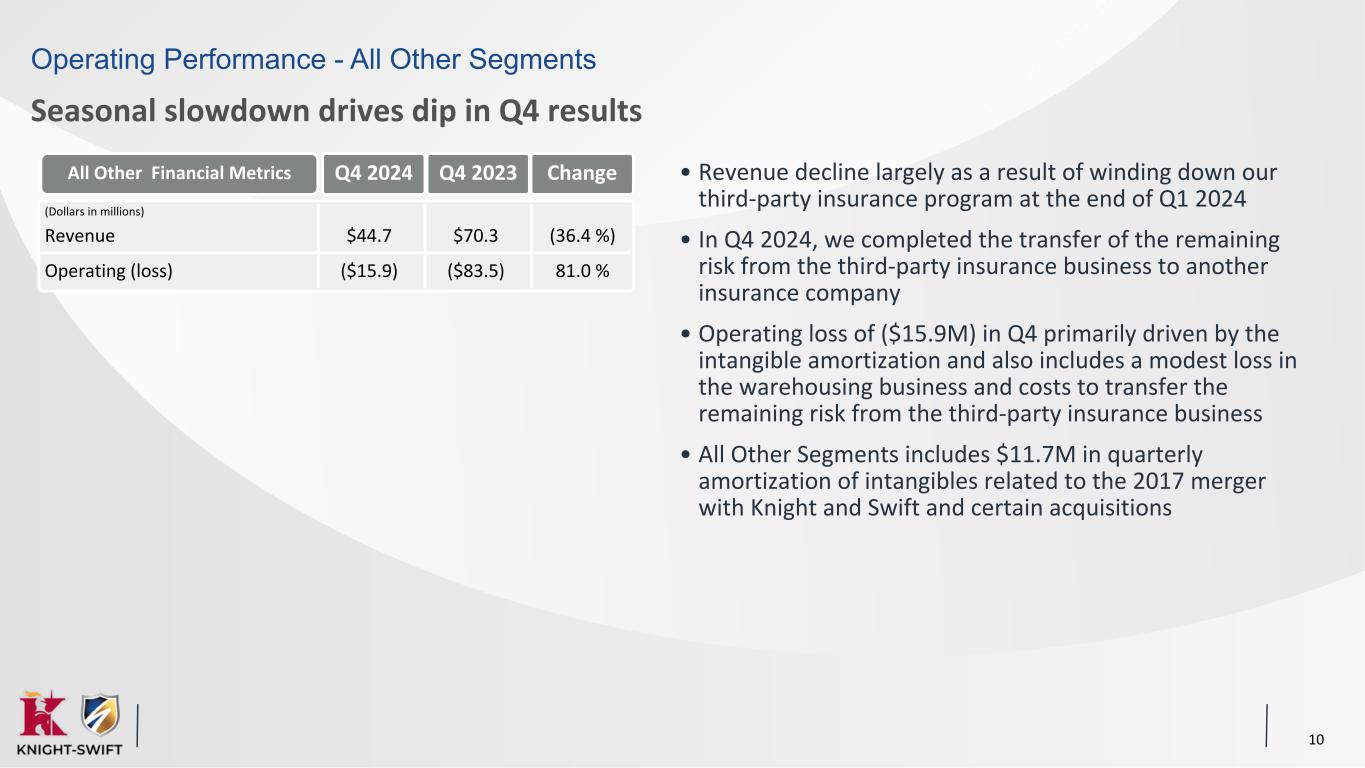 Operating Performance - All Other Segments

Seasonal slowdown drives dip in Q4 results

| All Other Financial Metrics | Q4 2024 | Q4 2023 | Change |
|---|---|---|---|
| (Dollars in millions) | | | |
| Revenue | \$44.7 | \$70.3 | (36.4 %) |
| Operating (loss) | (\$15.9) | (\$83.5) | 81.0 % |

• Revenue decline largely as a result of winding down our third-party insurance program at the end of Q1 2024

• In Q4 2024, we completed the transfer of the remaining risk from the third-party insurance business to another insurance company

• Operating loss of (\$15.9M) in Q4 primarily driven by the intangible amortization and also includes a modest loss in the warehousing business and costs to transfer the remaining risk from the third-party insurance business

• All Other Segments includes \$11.7M in quarterly amortization of intangibles related to the 2017 merger with Knight and Swift and certain acquisitions

KNIGHT-SWIFT

10